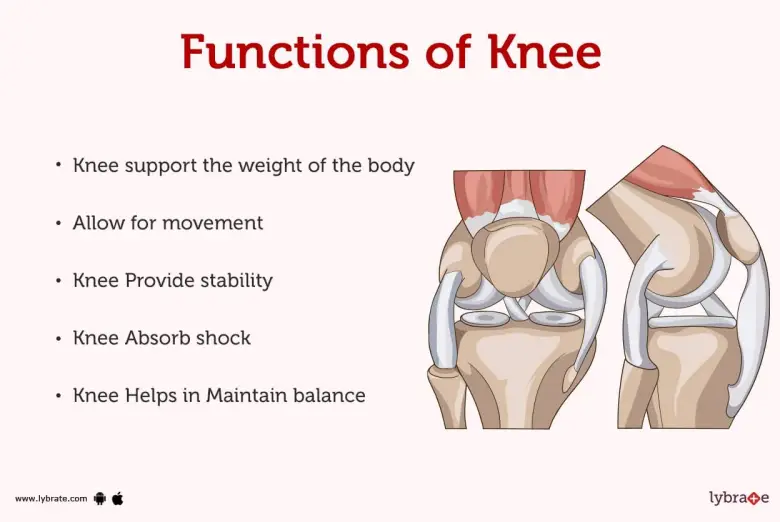 Functions of Knee

• Knee support the weight of the body

• Allow for movement

• Knee Provide stability

• Knee Absorb shock

• Knee Helps in Maintain balance

www.lybrate.com

lybrate